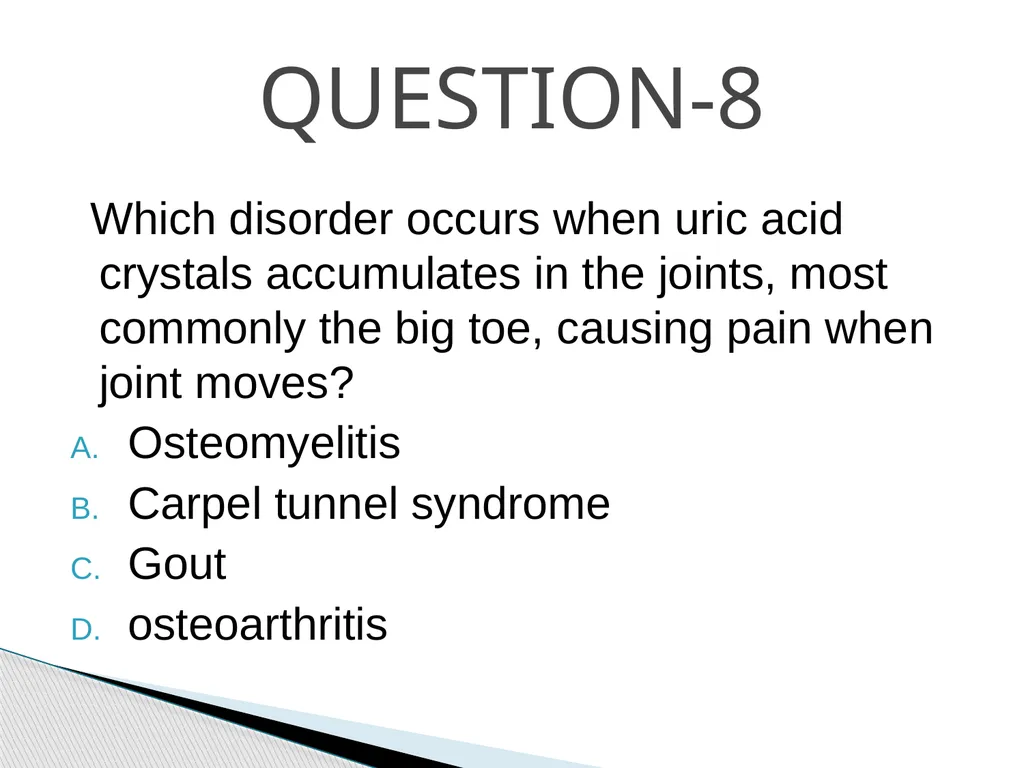 QUESTION-8

Which disorder occurs when uric acid crystals accumulates in the joints, most commonly the big toe, causing pain when joint moves?

A. Osteomyelitis
B. Carpel tunnel syndrome
C. Gout
D. osteoarthritis